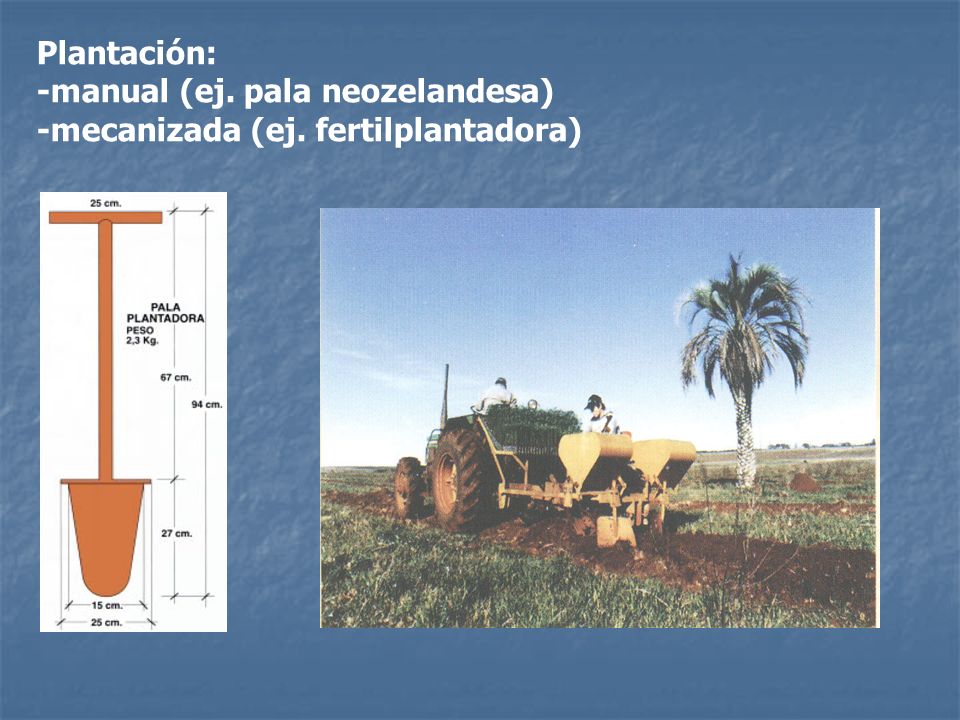 Plantación:
-manual (ej. pala neozelandesa)
-mecanizada (ej. fertilplantadora)

25 cm.

PALA
PLANTADORA
PESO
2,3 Kg.

67 cm.

94 cm.

27 cm.

15 cm.

25 cm.